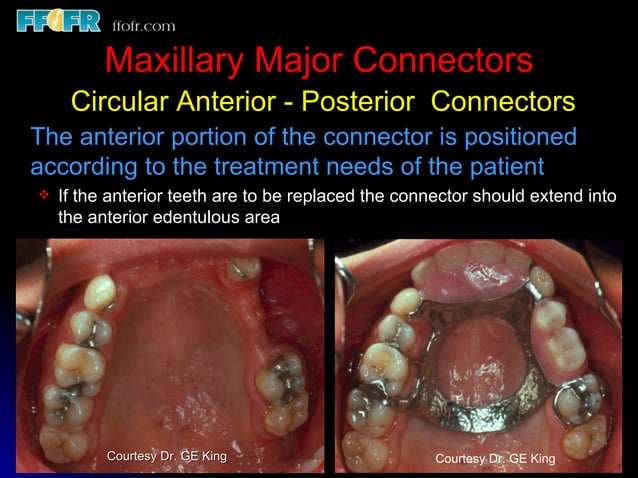 FFOFR ffofr.com

Maxillary Major Connectors

Circular Anterior - Posterior Connectors

The anterior portion of the connector is positioned according to the treatment needs of the patient

❖ If the anterior teeth are to be replaced the connector should extend into the anterior edentulous area

Courtesy Dr. GE King

Courtesy Dr. GE King